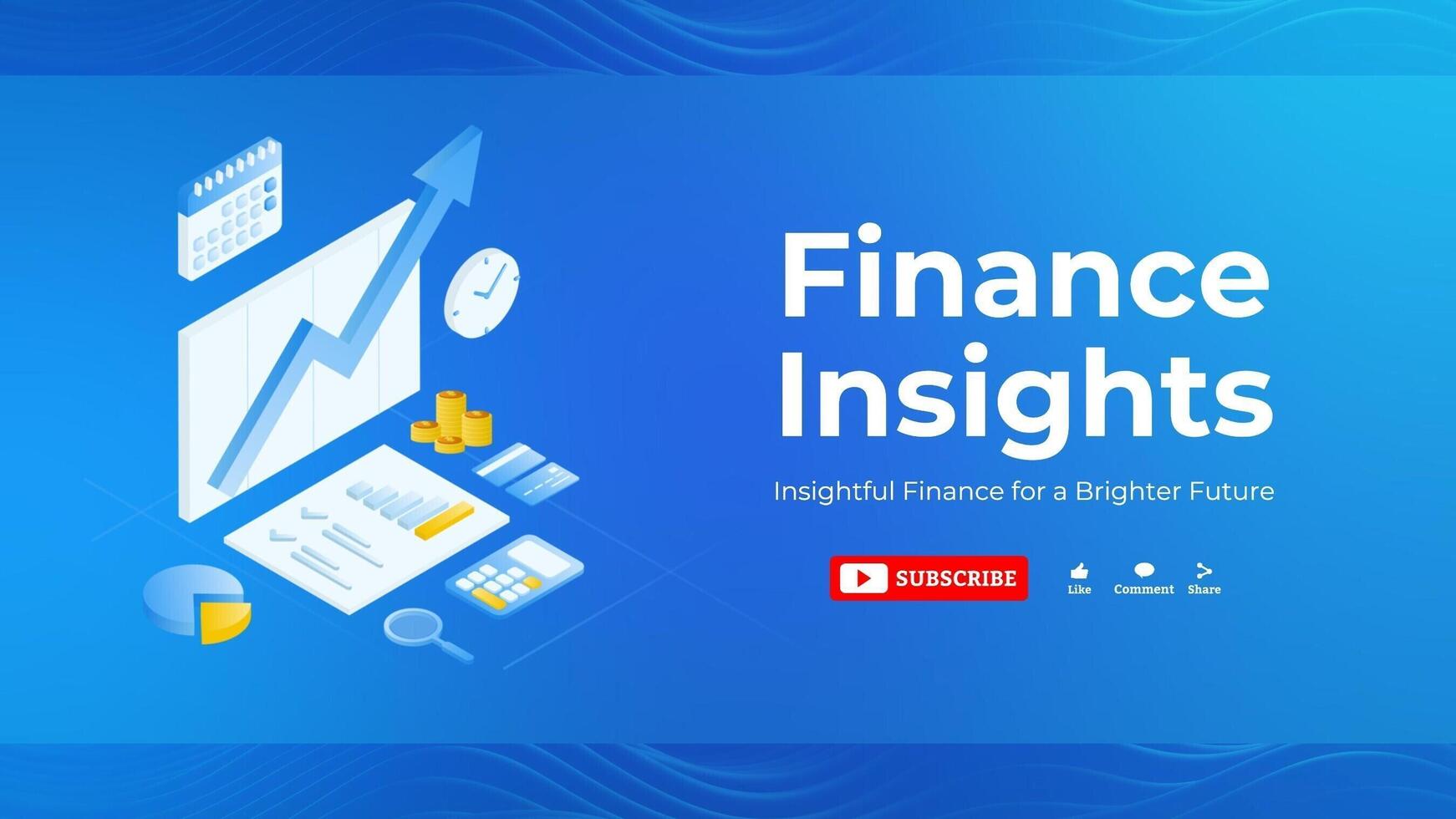 Finance Insights

Insightful Finance for a Brighter Future

SUBSCRIBE

Like Comment Share